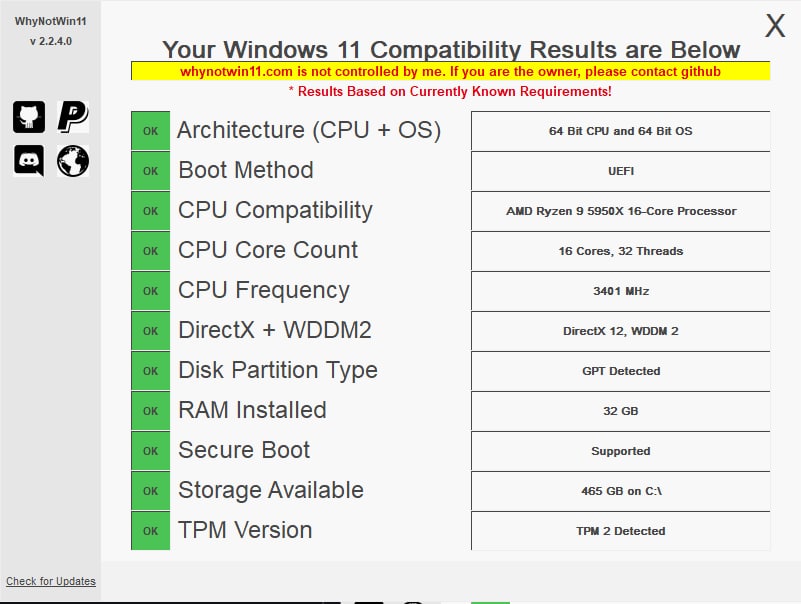 WhyNotWin11
v 2.2.4.0

X

Your Windows 11 Compatibility Results are Below

whynotwin11.com is not controlled by me. If you are the owner, please contact github

* Results Based on Currently Known Requirements!

| | | |
|---|---|---|
| OK | Architecture (CPU + OS) | 64 Bit CPU and 64 Bit OS |
| OK | Boot Method | UEFI |
| OK | CPU Compatibility | AMD Ryzen 9 5950X 16-Core Processor |
| OK | CPU Core Count | 16 Cores, 32 Threads |
| OK | CPU Frequency | 3401 MHz |
| OK | DirectX + WDDM2 | DirectX 12, WDDM 2 |
| OK | Disk Partition Type | GPT Detected |
| OK | RAM Installed | 32 GB |
| OK | Secure Boot | Supported |
| OK | Storage Available | 465 GB on C:\ |
| OK | TPM Version | TPM 2 Detected |

Check for Updates